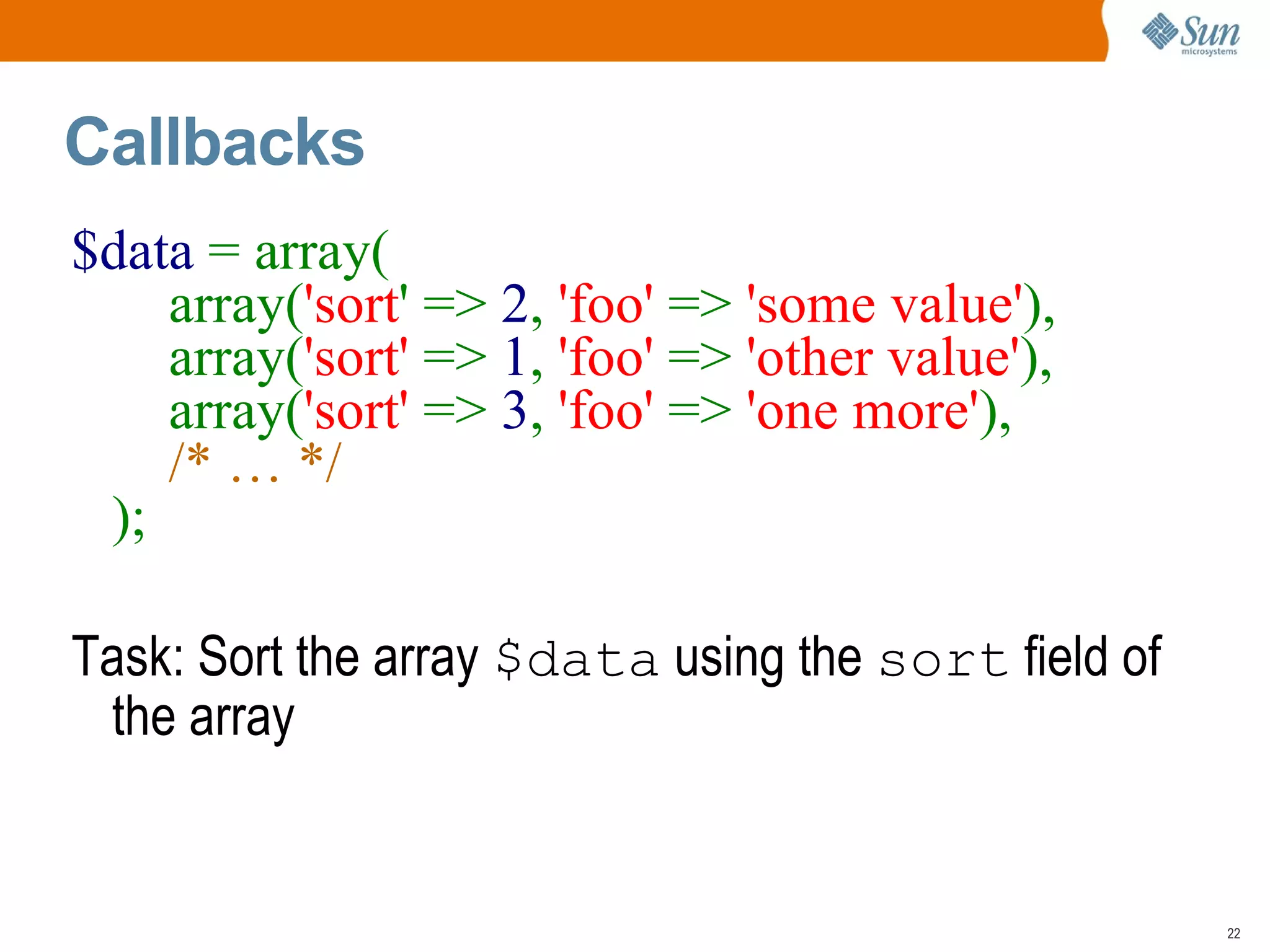 Sun microsystems

Callbacks

$data = array(
array('sort' => 2, 'foo' => 'some value'),
array('sort' => 1, 'foo' => 'other value'),
array('sort' => 3, 'foo' => 'one more'),
/* ... */
);

Task: Sort the array $data using the sort field of the array

22